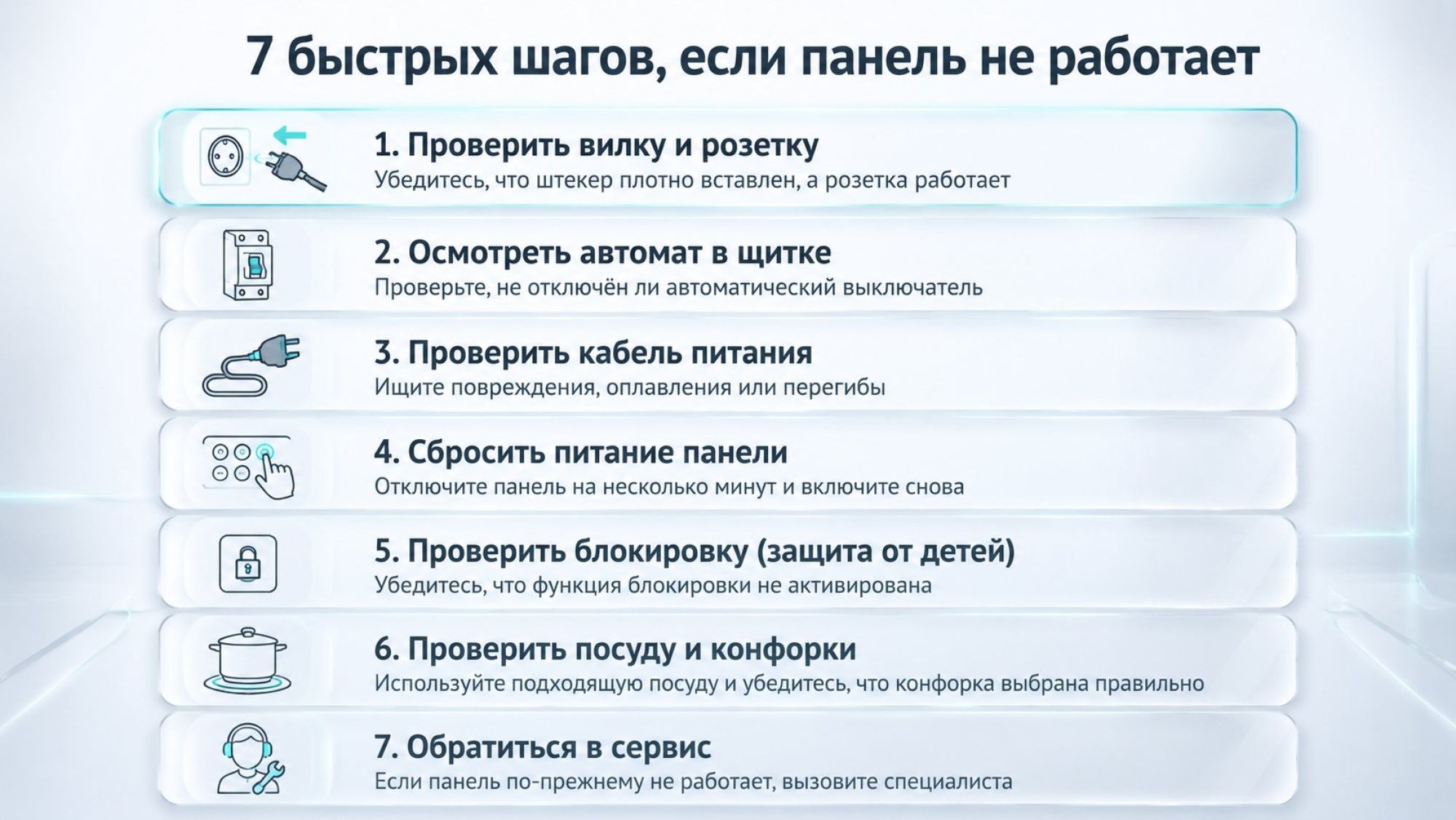 7 быстрых шагов, если панель не работает

1. Проверить вилку и розетку
Убедитесь, что штекер плотно вставлен, а розетка работает

2. Осмотреть автомат в щитке
Проверьте, не отключён ли автоматический выключатель

3. Проверить кабель питания
Ищите повреждения, оплавления или перегибы

4. Сбросить питание панели
Отключите панель на несколько минут и включите снова

5. Проверить блокировку (защита от детей)
Убедитесь, что функция блокировки не активирована

6. Проверить посуду и конфорки
Используйте подходящую посуду и убедитесь, что конфорка выбрана правильно

7. Обратиться в сервис
Если панель по-прежнему не работает, вызовите специалиста